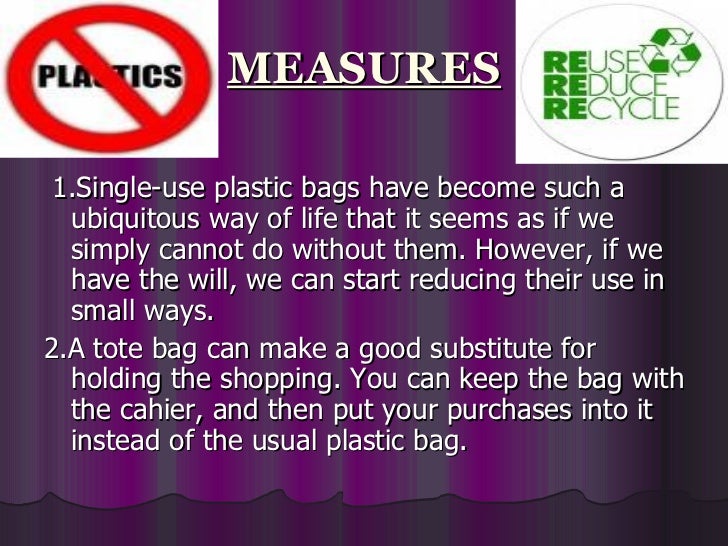 PLASTICS

MEASURES

REUSE
REDUCE
RECYCLE

1.Single-use plastic bags have become such a ubiquitous way of life that it seems as if we simply cannot do without them. However, if we have the will, we can start reducing their use in small ways.

2.A tote bag can make a good substitute for holding the shopping. You can keep the bag with the cahier, and then put your purchases into it instead of the usual plastic bag.